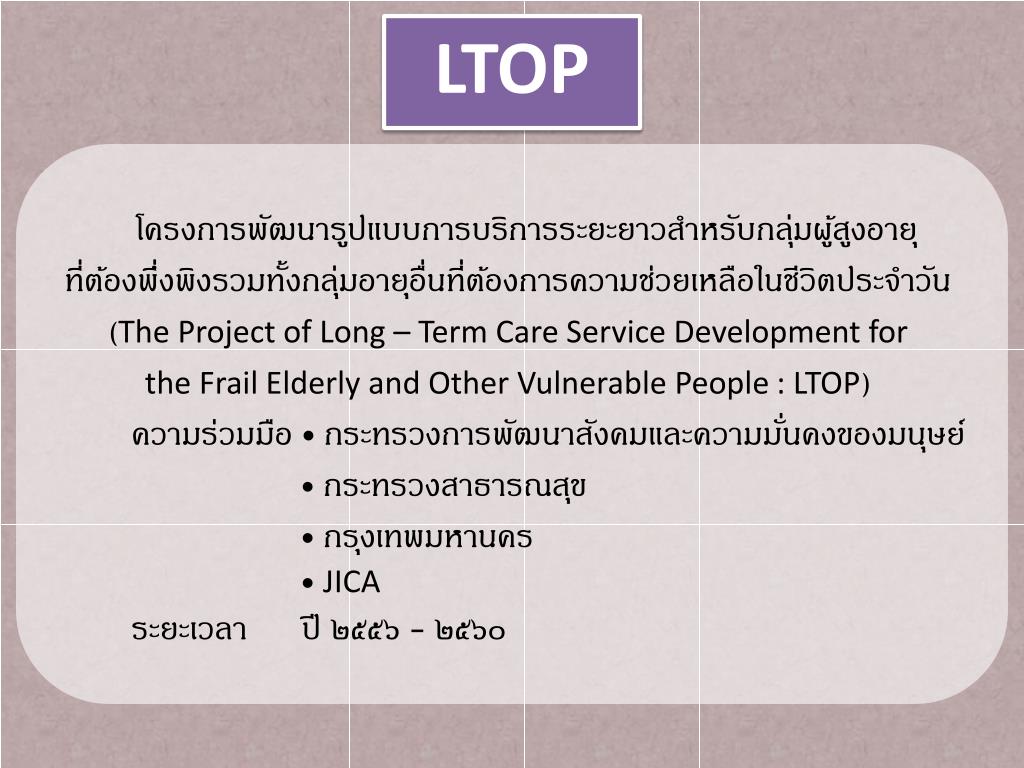 LTOP

โครงการพัฒนารูปแบบการบริการระยะยาวสำหรับกลุ่มผู้สูงอายุที่ต้องพึ่งพิงรวมทั้งกลุ่มอายุอื่นที่ต้องการความช่วยเหลือในชีวิตประจำวัน (The Project of Long – Term Care Service Development for the Frail Elderly and Other Vulnerable People : LTOP)

ความร่วมมือ • กระทรวงการพัฒนาสังคมและความมั่นคงของมนุษย์
• กระทรวงสาธารณสุข
• กรุงเทพมหานคร
• JICA

ระยะเวลา ปี ๒๕๕๖ – ๒๕๖๐